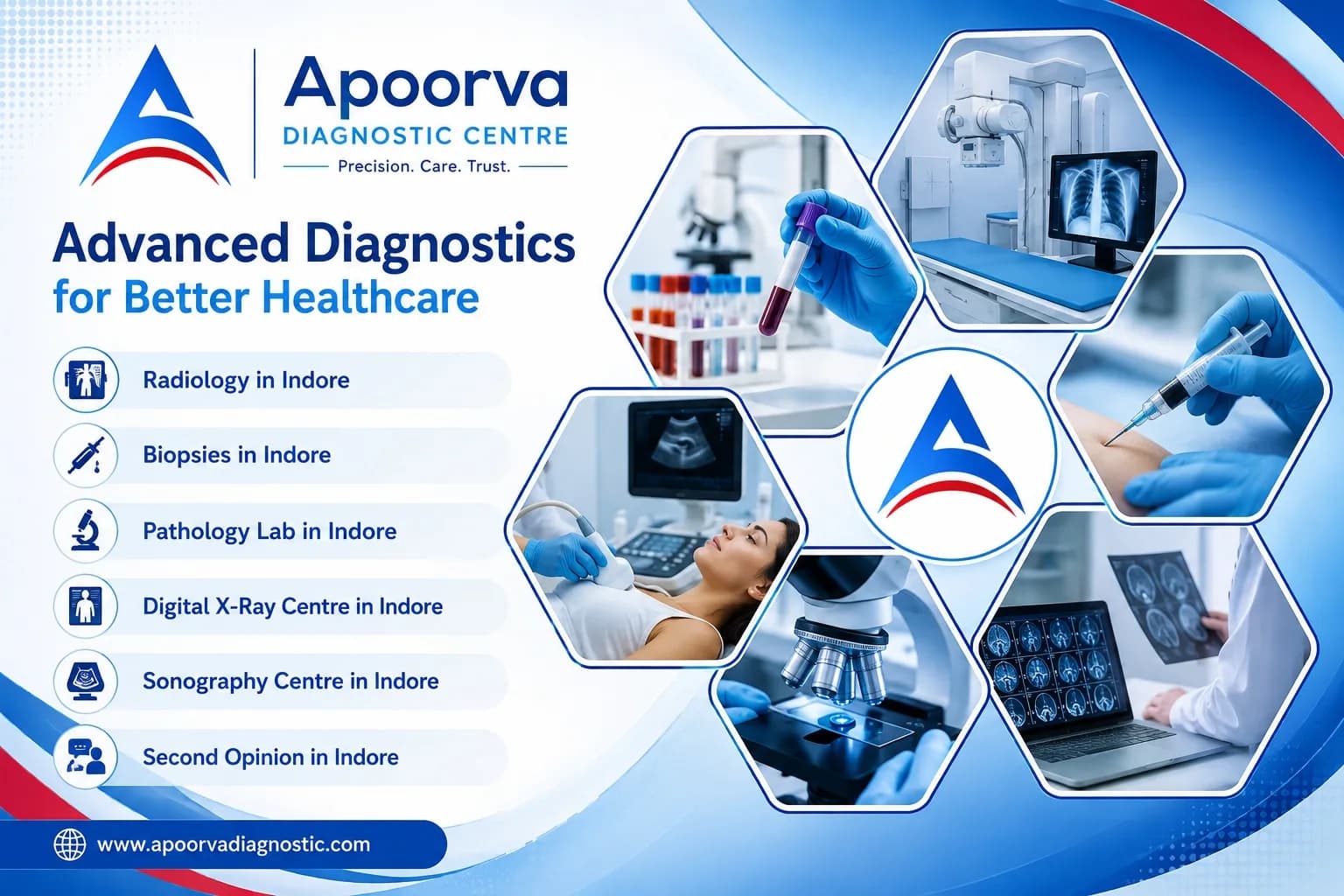 Apoorva
DIAGNOSTIC CENTRE
Precision. Care. Trust.

Advanced Diagnostics
for Better Healthcare

Radiology in Indore

Biopsies in Indore

Pathology Lab in Indore

Digital X-Ray Centre in Indore

Sonography Centre in Indore

Second Opinion in Indore

www.apoorvadiagnostic.com